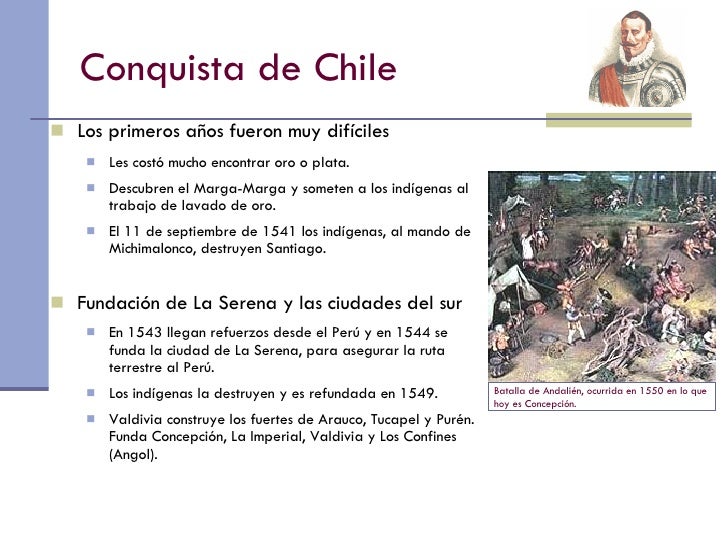 Conquista de Chile

Los primeros años fueron muy difíciles

Les costó mucho encontrar oro o plata.

Descubren el Marga-Marga y someten a los indígenas al trabajo de lavado de oro.

El 11 de septiembre de 1541 los indígenas, al mando de Michimalonco, destruyen Santiago.

Fundación de La Serena y las ciudades del sur

En 1543 llegan refuerzos desde el Perú y en 1544 se funda la ciudad de La Serena, para asegurar la ruta terrestre al Perú.

Los indígenas la destruyen y es refundada en 1549.

Valdivia construye los fuertes de Arauco, Tucapel y Purén. Funda Concepción, La Imperial, Valdivia y Los Confines (Angol).

Batalla de Andalién, ocurrida en 1550 en lo que hoy es Concepción.